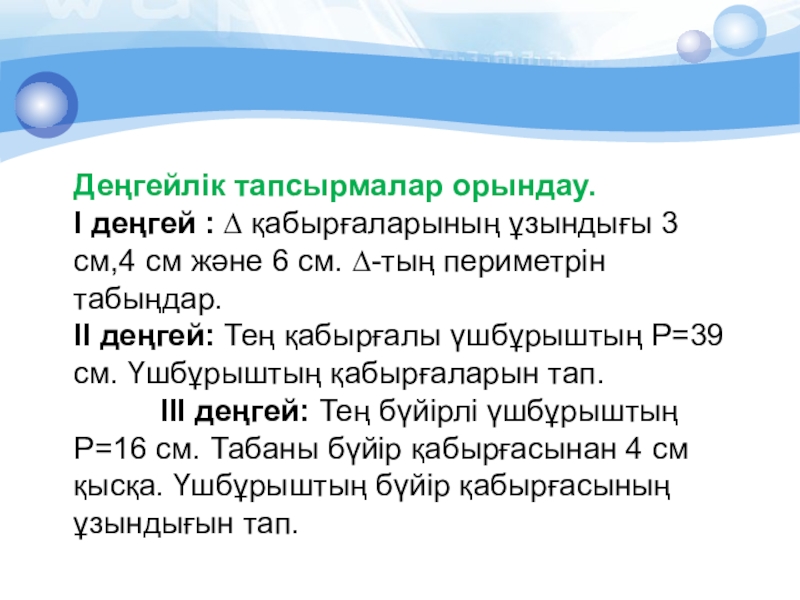 Деңгейлік тапсырмалар орындау.
I деңгей : $\Delta$ қабырғаларының ұзындығы 3 см,4 см және 6 см. $\Delta$-тың периметрін табыңдар.
II деңгей: Тең қабырғалы үшбұрыштың Р=39 см. Үшбұрыштың қабырғаларын тап.
III деңгей: Тең бүйірлі үшбұрыштың Р=16 см. Табаны бүйір қабырғасынан 4 см қысқа. Үшбұрыштың бүйір қабырғасының ұзындығын тап.